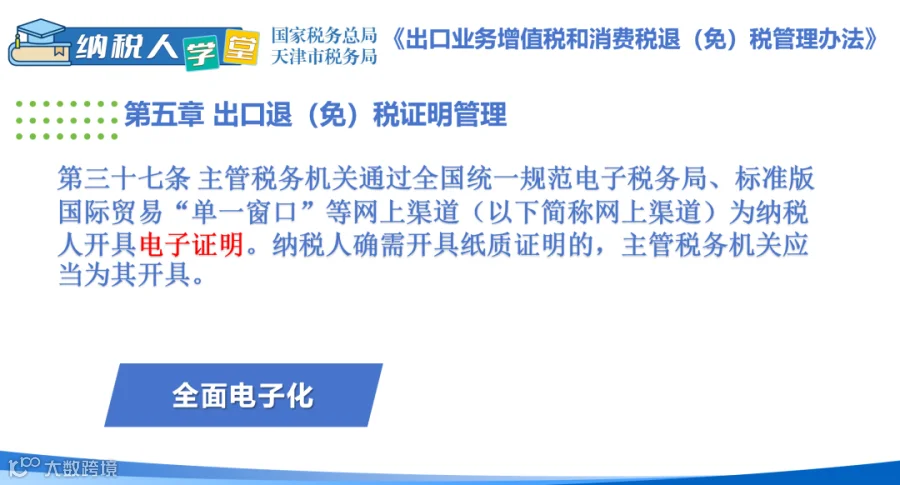 纳税人学堂

国家税务总局
天津市税务局

《出口业务增值税和消费税退（免）税管理办法》

第五章 出口退（免）税证明管理

第三十七条 主管税务机关通过全国统一规范电子税务局、标准版国际贸易“单一窗口”等网上渠道（以下简称网上渠道）为纳税人开具电子证明。纳税人确需开具纸质证明的，主管税务机关应当为其开具。

全面电子化

大数跨境